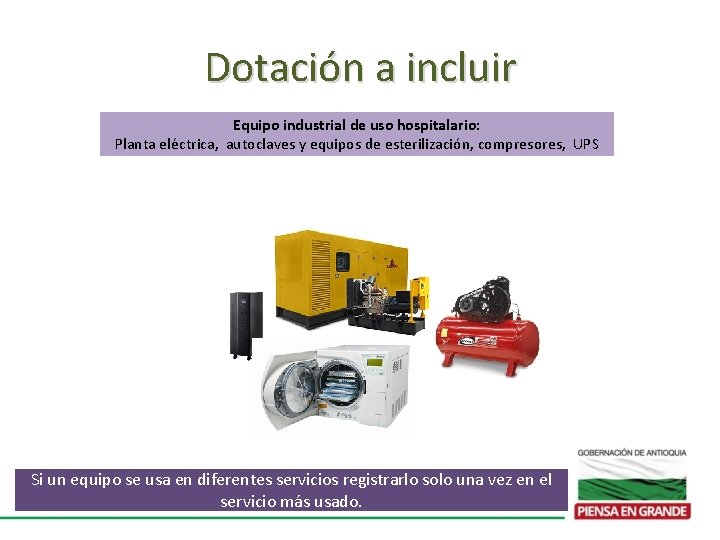 Dotación a incluir

Equipo industrial de uso hospitalario:
Planta eléctrica, autoclaves y equipos de esterilización, compresores, UPS

Si un equipo se usa en diferentes servicios registrarlo solo una vez en el servicio más usado.

GOBERNACIÓN DE ANTIOQUIA
PIENSA EN GRANDE